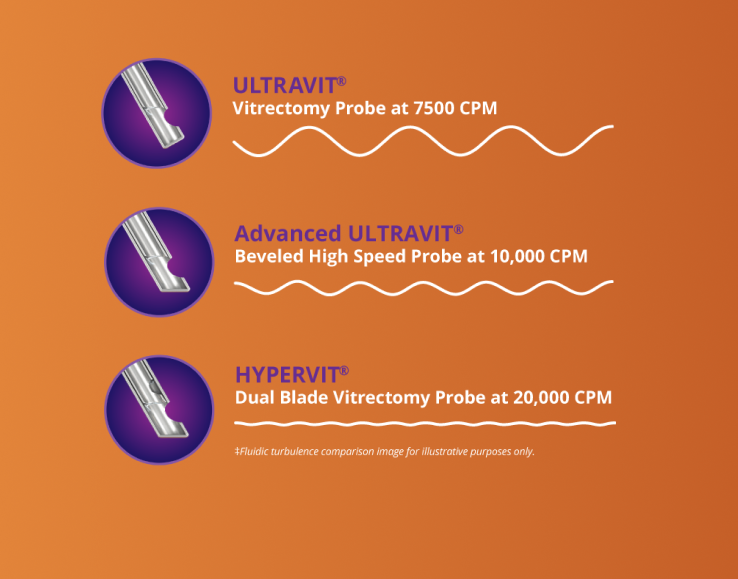 ULTRAVIT®
Vitrectomy Probe at 7500 CPM

Advanced ULTRAVIT®
Beveled High Speed Probe at 10,000 CPM

HYPERVIT®
Dual Blade Vitrectomy Probe at 20,000 CPM

‡Fluidic turbulence comparison image for illustrative purposes only.